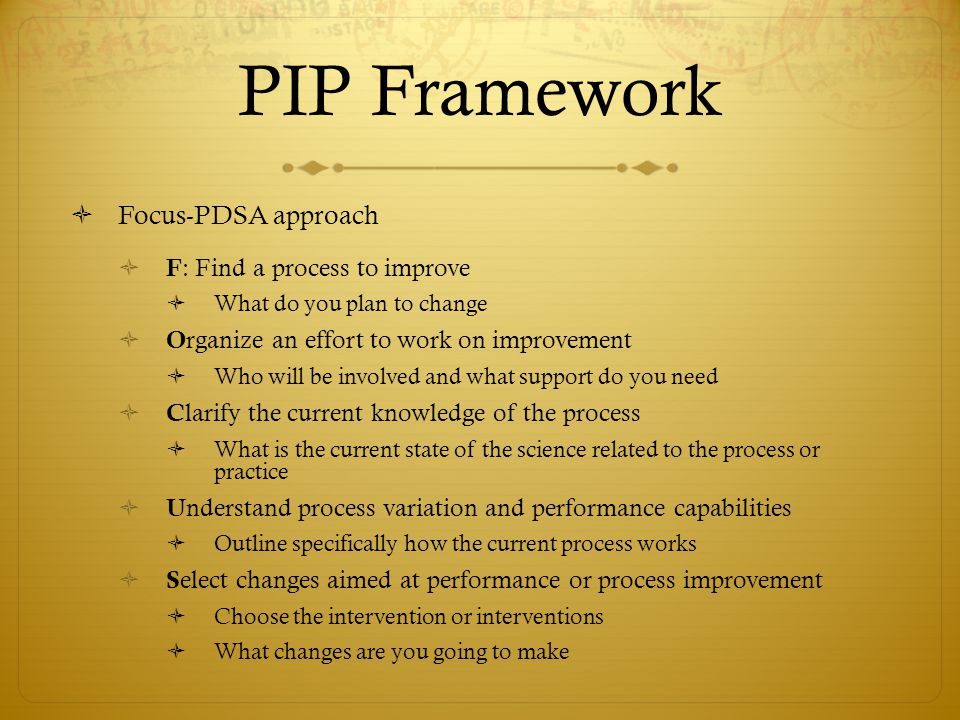 PIP Framework

Focus-PDSA approach

F: Find a process to improve

What do you plan to change

Organize an effort to work on improvement

Who will be involved and what support do you need

Clarify the current knowledge of the process

What is the current state of the science related to the process or practice

Understand process variation and performance capabilities

Outline specifically how the current process works

Select changes aimed at performance or process improvement

Choose the intervention or interventions

What changes are you going to make